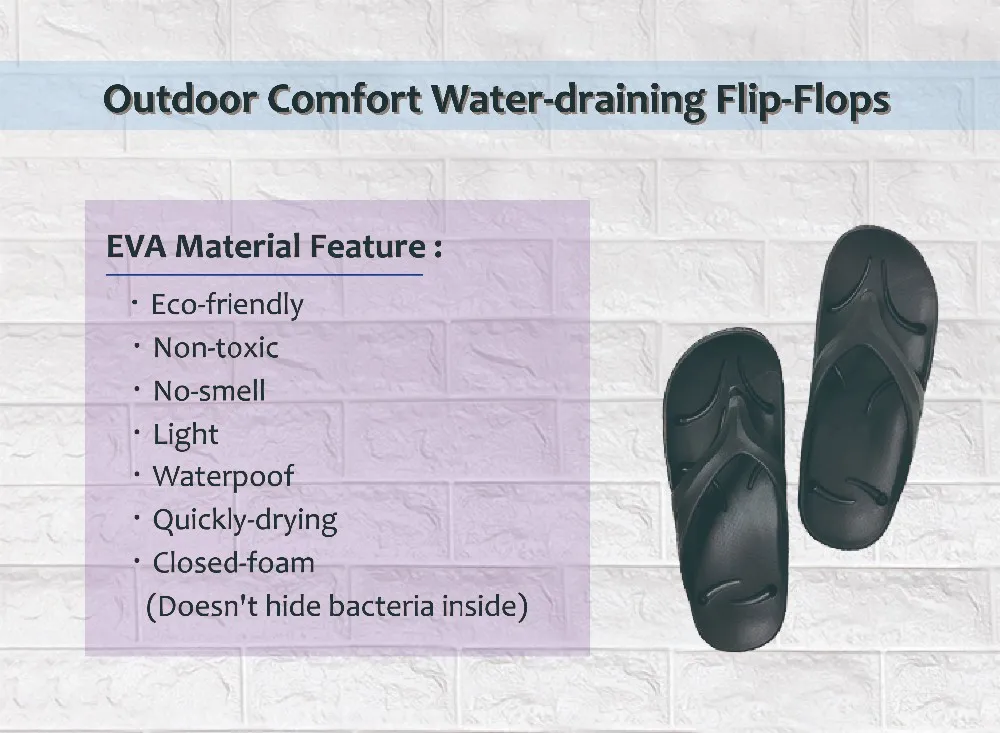 Outdoor Comfort Water-draining Flip-Flops

EVA Material Feature :

· Eco-friendly
· Non-toxic
· No-smell
· Light
· Waterpoof
· Quickly-drying
· Closed-foam
(Doesn't hide bacteria inside)